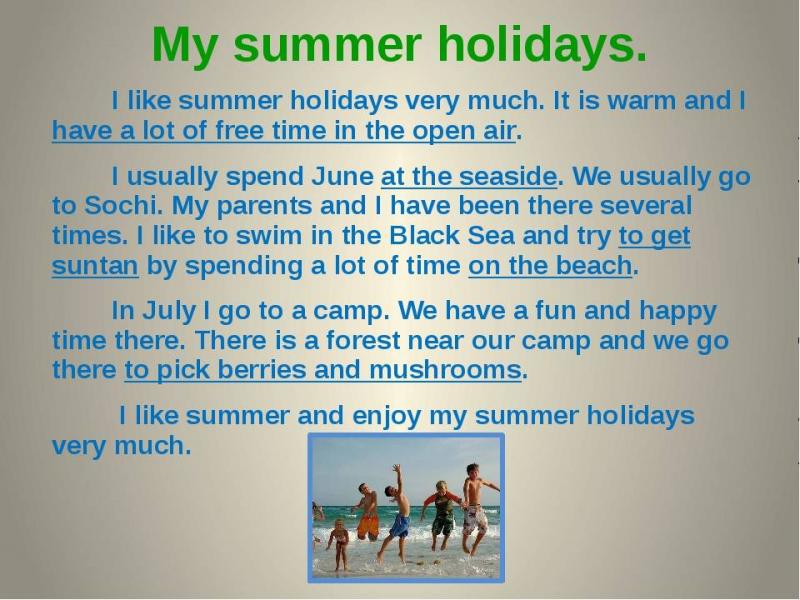 My summer holidays.

I like summer holidays very much. It is warm and I have a lot of free time in the open air.

I usually spend June at the seaside. We usually go to Sochi. My parents and I have been there several times. I like to swim in the Black Sea and try to get suntan by spending a lot of time on the beach.

In July I go to a camp. We have a fun and happy time there. There is a forest near our camp and we go there to pick berries and mushrooms.

I like summer and enjoy my summer holidays very much.